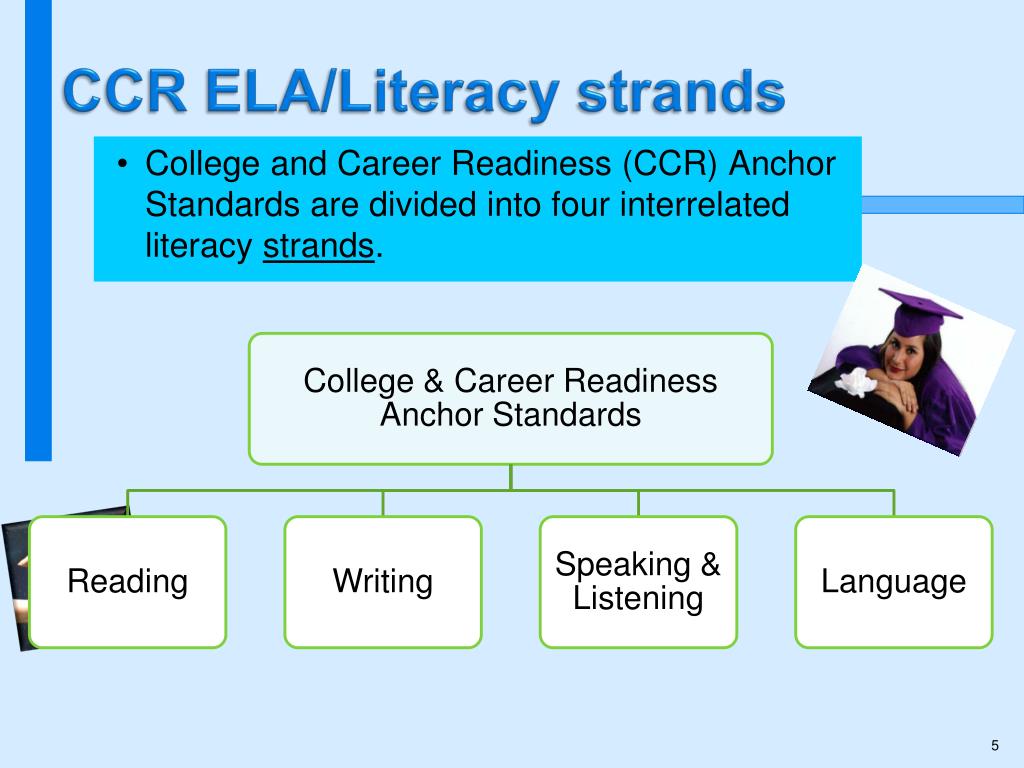 CCR ELA/Literacy strands

• College and Career Readiness (CCR) Anchor Standards are divided into four interrelated literacy strands.

College & Career Readiness Anchor Standards

Reading

Writing

Speaking & Listening

Language

5